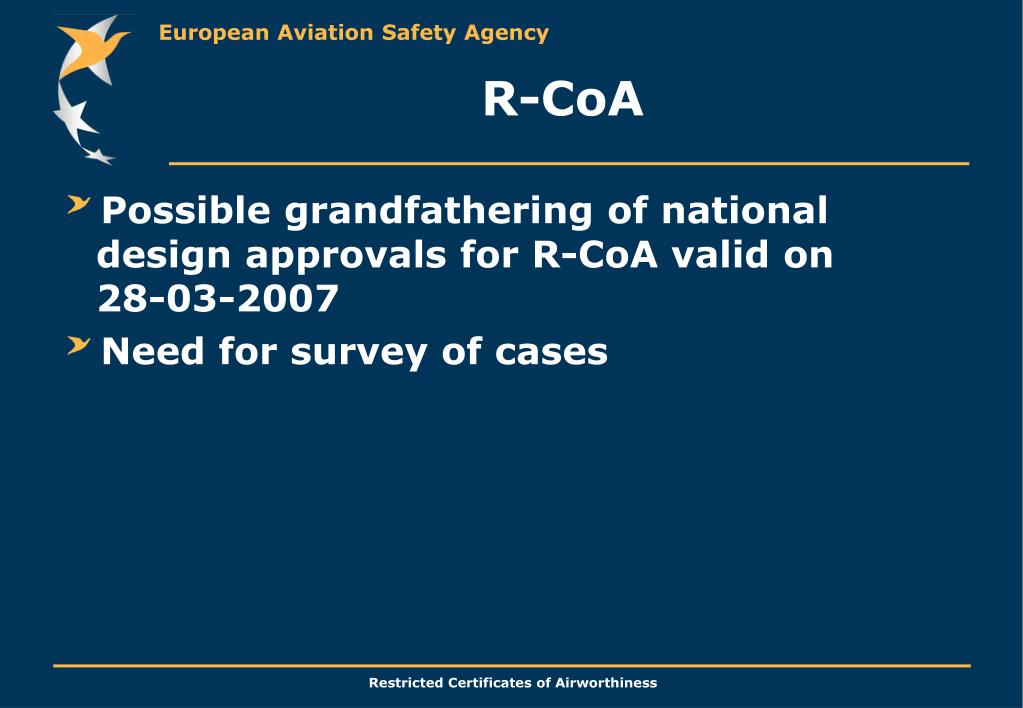 European Aviation Safety Agency

R-CoA

Possible grandfathering of national design approvals for R-CoA valid on 28-03-2007

Need for survey of cases

Restricted Certificates of Airworthiness